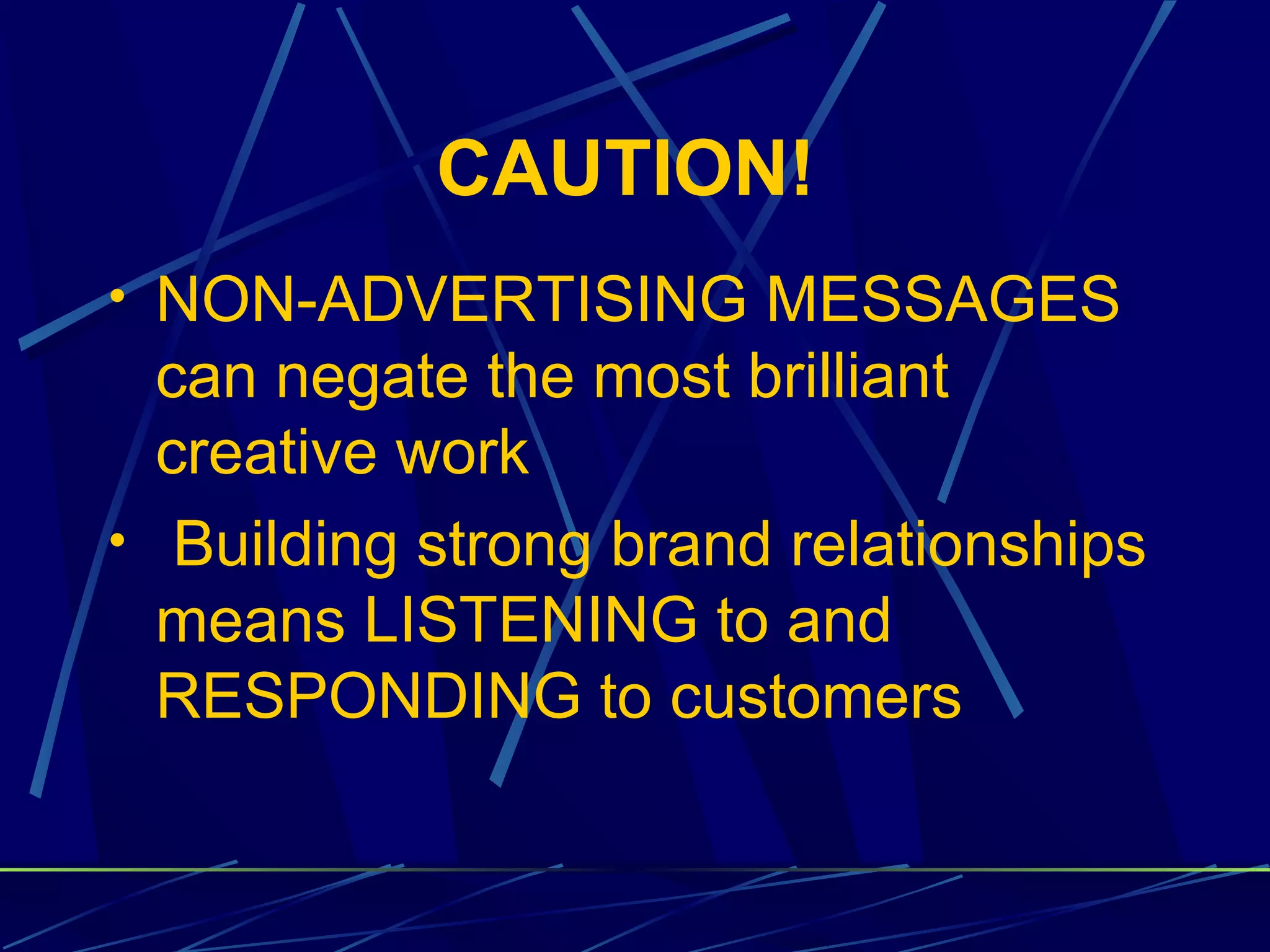 CAUTION!

• NON-ADVERTISING MESSAGES can negate the most brilliant creative work

• Building strong brand relationships means LISTENING to and RESPONDING to customers